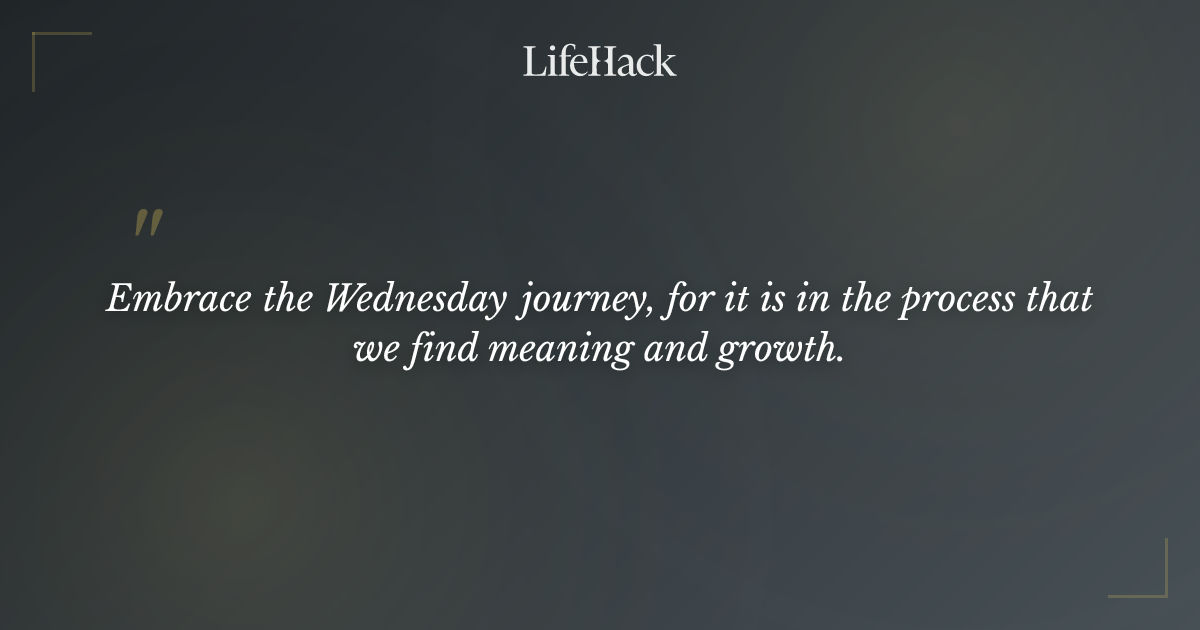 LifeHack

"

Embrace the Wednesday journey, for it is in the process that we find meaning and growth.